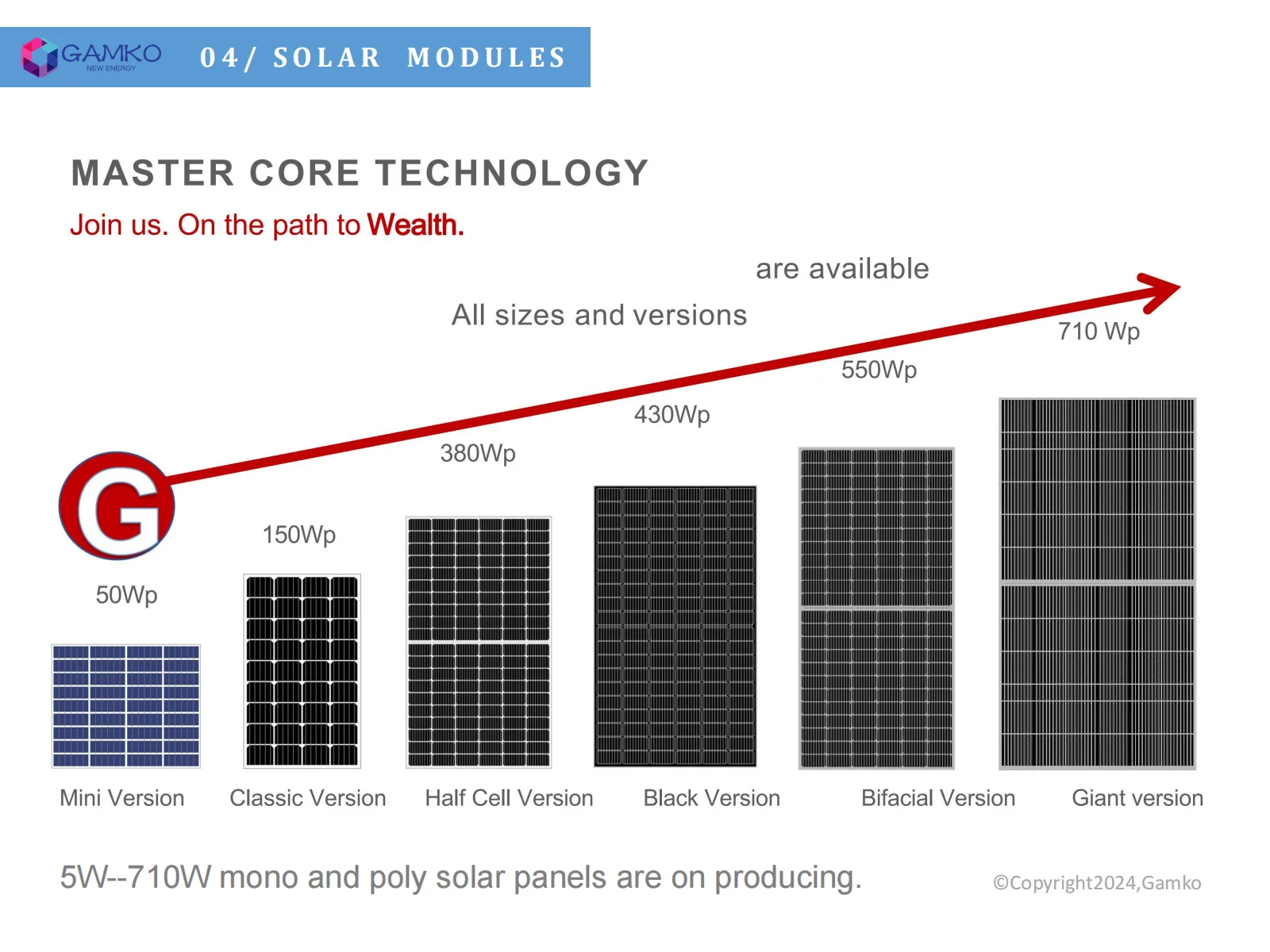 GAMKO
NEW ENERGY

04/ SOLAR MODULES

MASTER CORE TECHNOLOGY

Join us. On the path to Wealth.

All sizes and versions are available

G

50Wp

150Wp

380Wp

430Wp

550Wp

710 Wp

Mini Version

Classic Version

Half Cell Version

Black Version

Bifacial Version

Giant version

5W--710W mono and poly solar panels are on producing.

©Copyright2024,Gamko